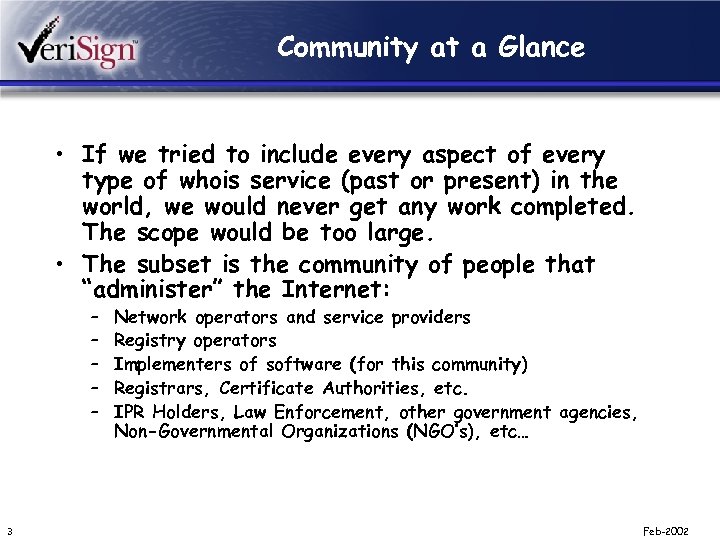 VeriSign™

Community at a Glance

• If we tried to include every aspect of every type of whois service (past or present) in the world, we would never get any work completed. The scope would be too large.

• The subset is the community of people that "administer" the Internet:
– Network operators and service providers
– Registry operators
– Implementers of software (for this community)
– Registrars, Certificate Authorities, etc.
– IPR Holders, Law Enforcement, other government agencies, Non-Governmental Organizations (NGO's), etc…

3

Feb-2002